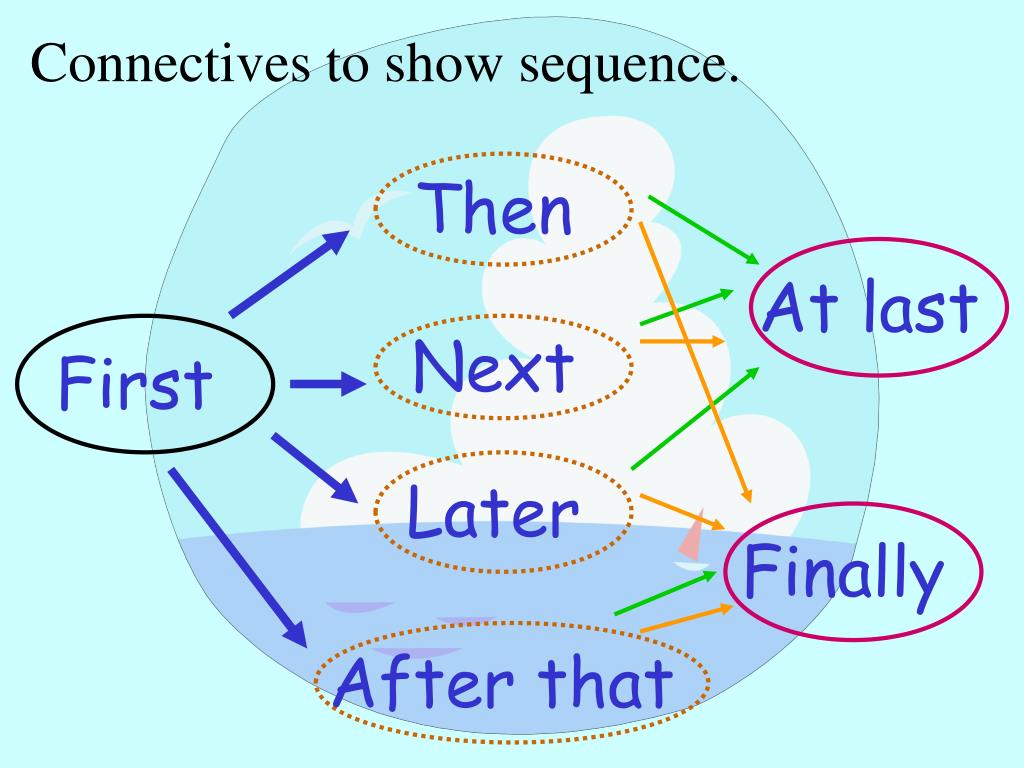 Connectives to show sequence.

First

Then

Next

Later

After that

At last

Finally